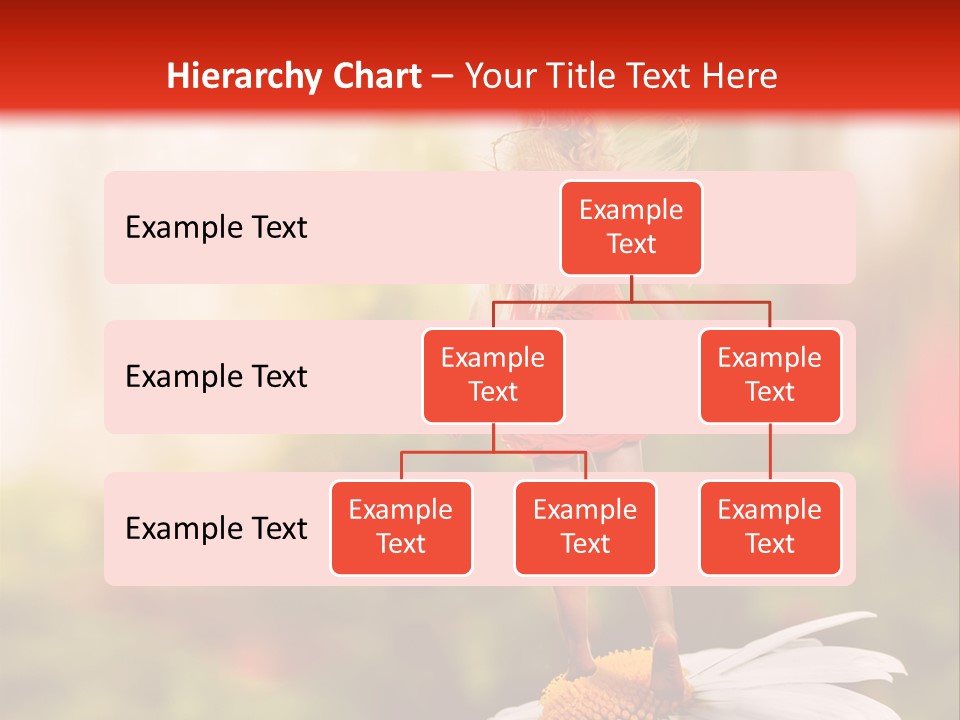 Hierarchy Chart – Your Title Text Here

Example Text

Example Text

Example Text

Example Text

Example Text

Example Text

Example Text

Example Text

Example Text